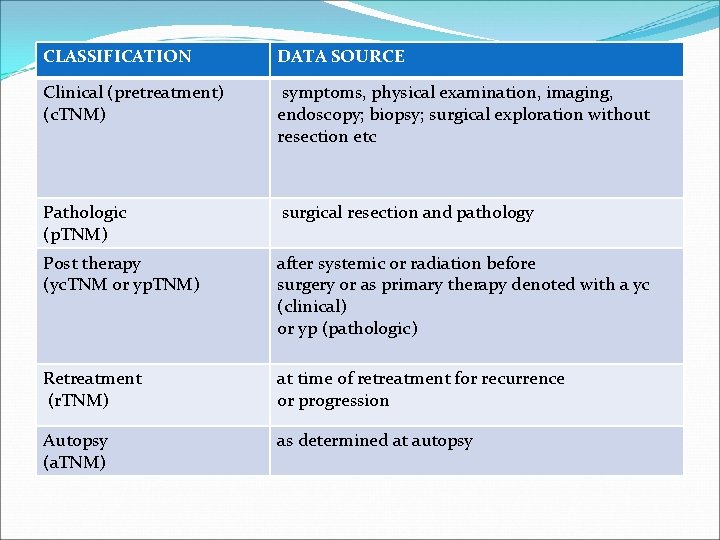 | CLASSIFICATION | DATA SOURCE |
|---|---|
| Clinical (pretreatment) (cTNM) | symptoms, physical examination, imaging, endoscopy; biopsy; surgical exploration without resection etc |
| Pathologic (pTNM) | surgical resection and pathology |
| Post therapy (ycTNM or ypTNM) | after systemic or radiation before surgery or as primary therapy denoted with a yc (clinical) or yp (pathologic) |
| Retreatment (rTNM) | at time of retreatment for recurrence or progression |
| Autopsy (aTNM) | as determined at autopsy |